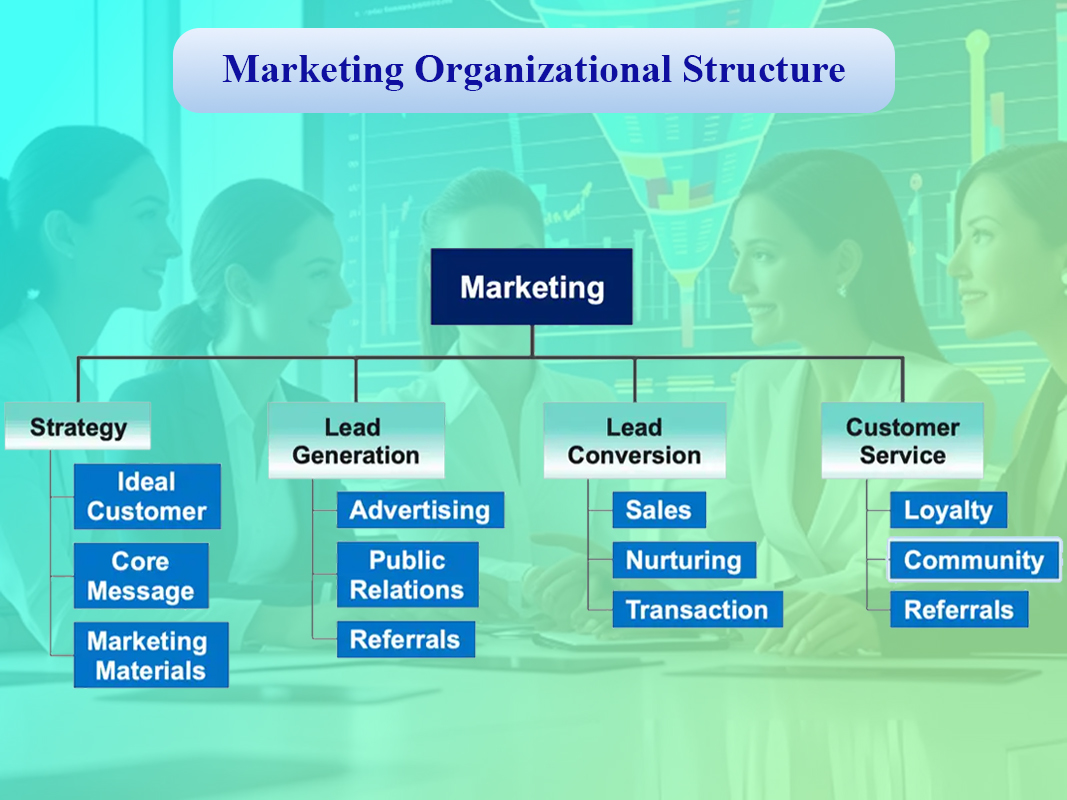 Marketing Organizational Structure

Marketing

Strategy
Ideal Customer
Core Message
Marketing Materials

Lead Generation
Advertising
Public Relations
Referrals

Lead Conversion
Sales
Nurturing
Transaction

Customer Service
Loyalty
Community
Referrals